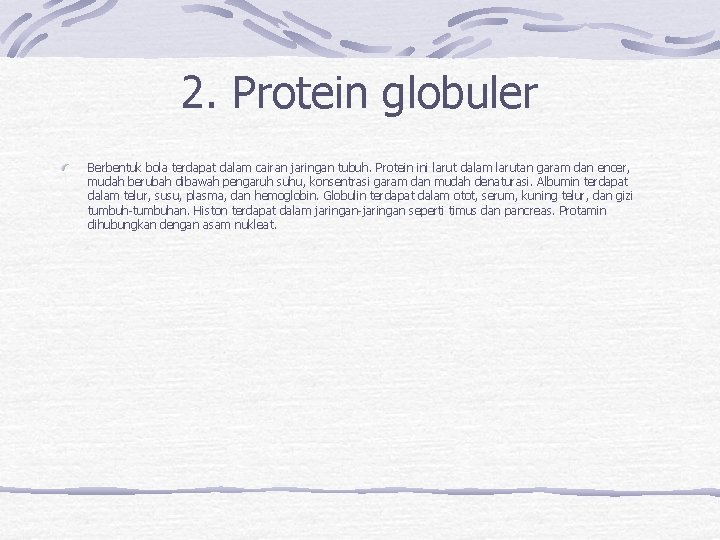 2. Protein globuler

Berbentuk bola terdapat dalam cairan jaringan tubuh. Protein ini larut dalam larutan garam dan encer, mudah berubah dibawah pengaruh suhu, konsentrasi garam dan mudah denaturasi. Albumin terdapat dalam telur, susu, plasma, dan hemoglobin. Globulin terdapat dalam otot, serum, kuning telur, dan gizi tumbuh-tumbuhan. Histon terdapat dalam jaringan-jaringan seperti timus dan pancreas. Protamin dihubungkan dengan asam nukleat.